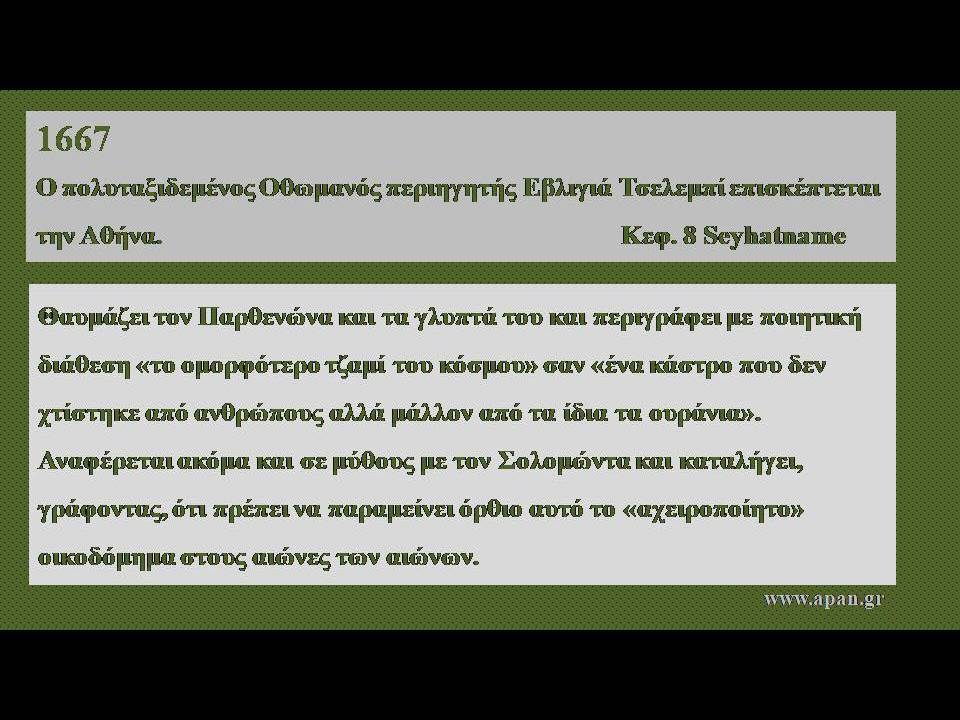 1667

Ο πολυταξιδεμένος Οθωμανός περιηγητής Εβλιγιά Τσελεμπί επισκέπτεται την Αθήνα. Κεφ. 8 Seyhatname

Θαυμάζει τον Παρθενώνα και τα γλυπτά του και περιγράφει με ποιητική διάθεση «το ομορφότερο τζαμί του κόσμου» σαν «ένα κάστρο που δεν χτίστηκε από ανθρώπους αλλά μάλλον από τα ίδια τα ουράνια». Αναφέρεται ακόμα και σε μύθους με τον Σολομώντα και καταλήγει, γράφοντας, ότι πρέπει να παραμείνει όρθιο αυτό το «αχειροποίητο» οικοδόμημα στους αιώνες των αιώνων.

www.apan.gr